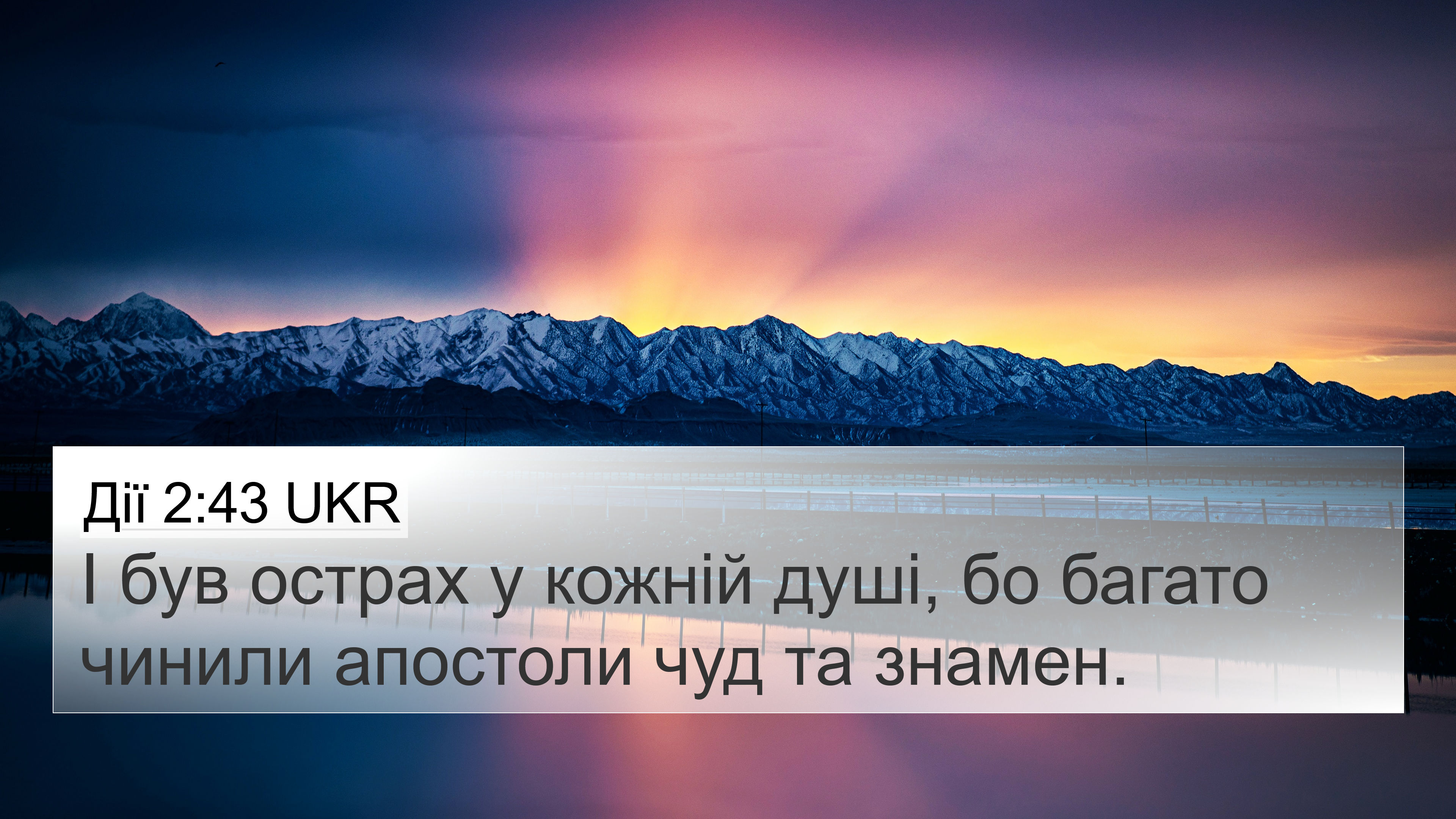 Дії 2:43 UKR

І був острах у кожній душі, бо багато чинили апостоли чуд та знамен.